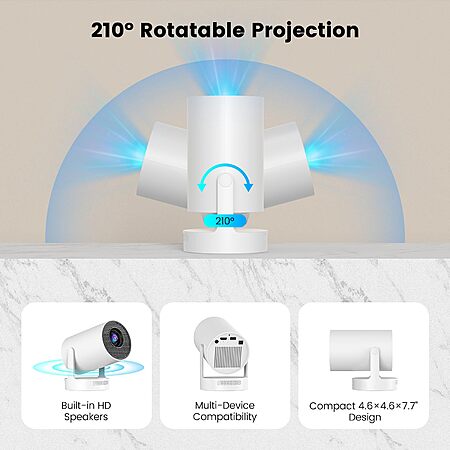 210° Rotatable Projection

210°

Built-in HD Speakers

Multi-Device Compatibility

Compact 4.6×4.6×7.7" Design